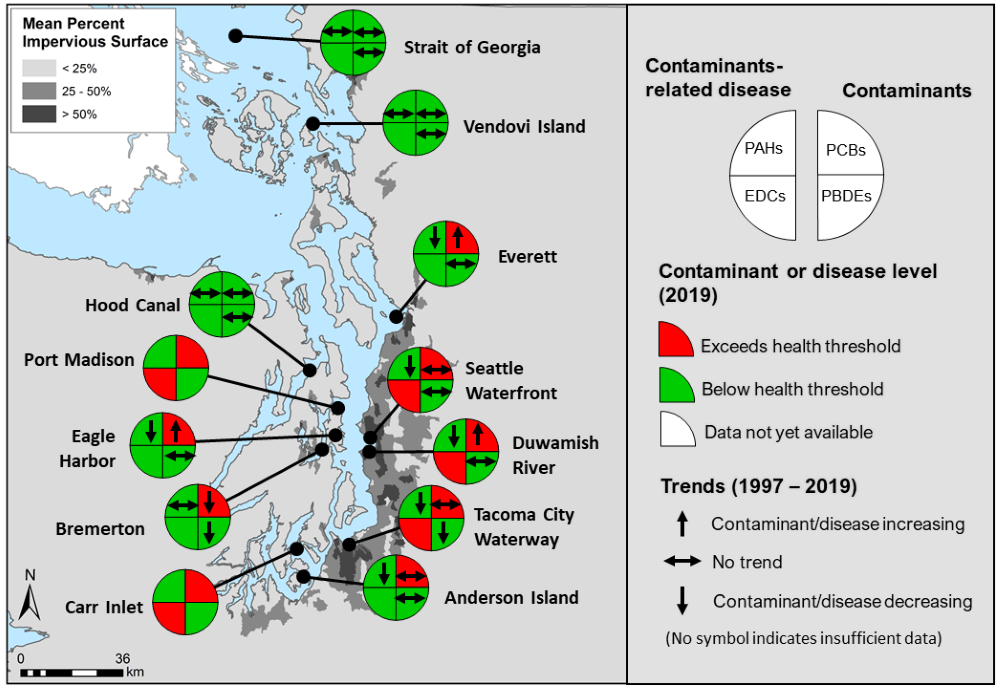 Mean Percent Impervious Surface
< 25%
25 - 50%
> 50%

Strait of Georgia
Vendovi Island
Everett
Hood Canal
Port Madison
Seattle Waterfront
Eagle Harbor
Duwamish River
Bremerton
Tacoma City Waterway
Carr Inlet
Anderson Island

N
0 36 km

Contaminants-related disease
Contaminants
PAHs
PCBs
EDCs
PBDEs

Contaminant or disease level (2019)
Exceeds health threshold
Below health threshold
Data not yet available

Trends (1997 – 2019)
Contaminant/disease increasing
No trend
Contaminant/disease decreasing
(No symbol indicates insufficient data)